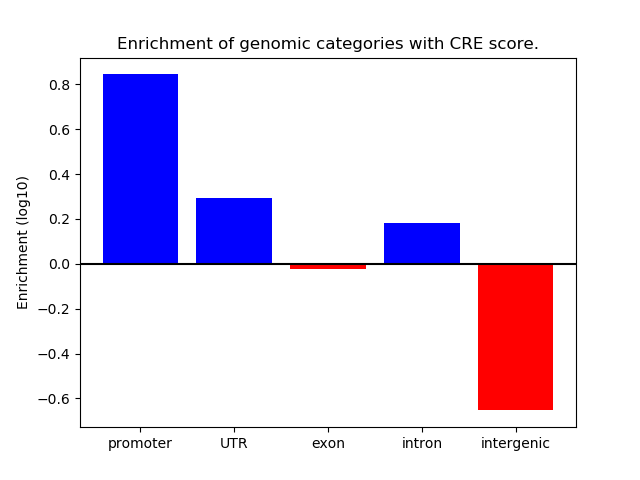 Enrichment of genomic categories with CRE score.

Enrichment (log10)

0.8
0.6
0.4
0.2
0.0
−0.2
−0.4
−0.6

promoter
UTR
exon
intron
intergenic